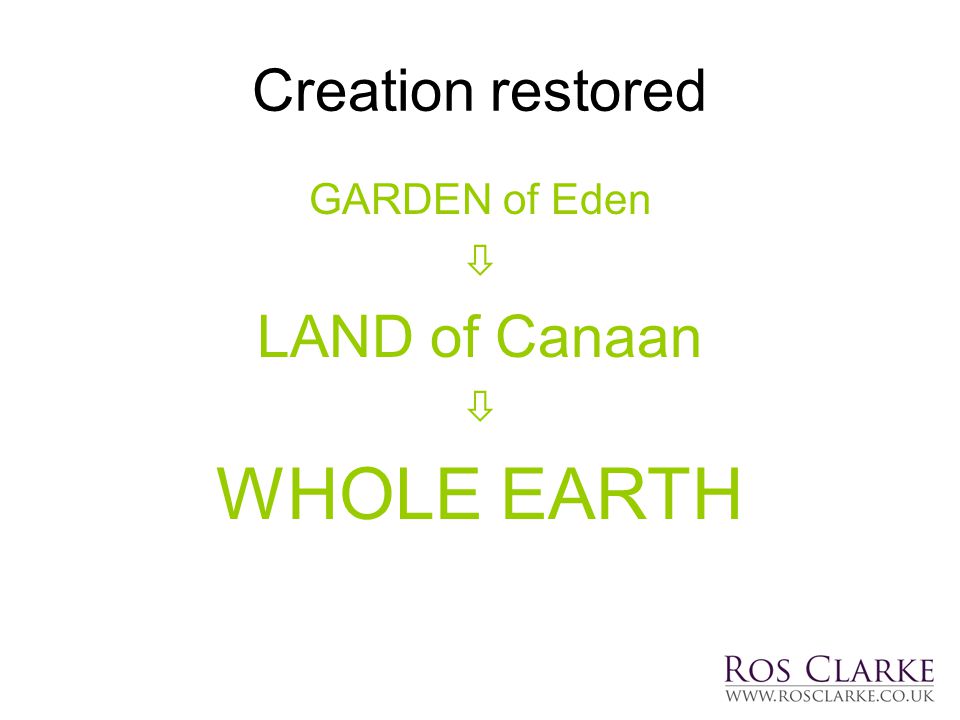 Creation restored

GARDEN of Eden

⇩

LAND of Canaan

⇩

WHOLE EARTH

ROS CLARKE
WWW.ROSCLARKE.CO.UK